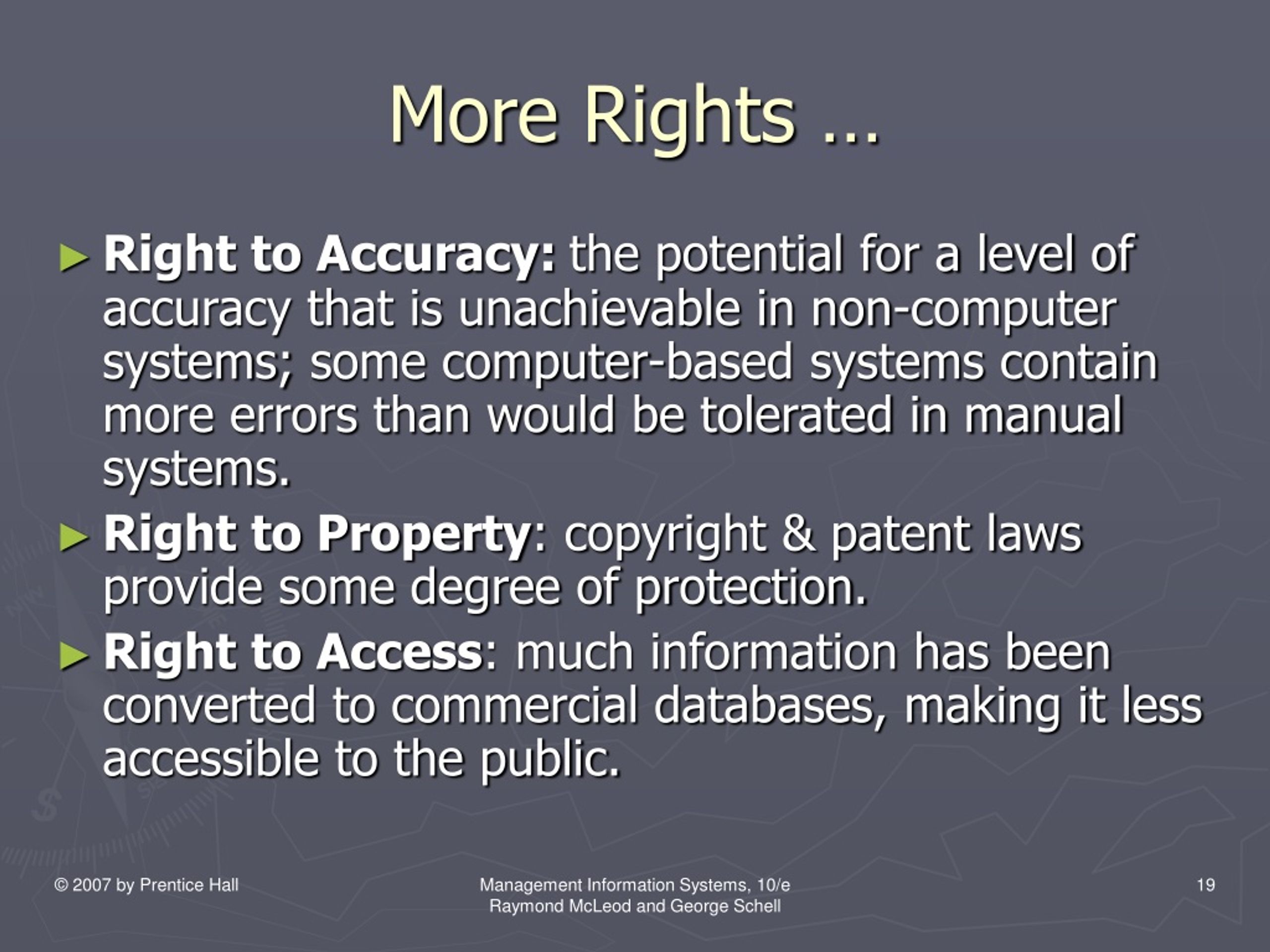 More Rights …

► Right to Accuracy: the potential for a level of accuracy that is unachievable in non-computer systems; some computer-based systems contain more errors than would be tolerated in manual systems.

► Right to Property: copyright & patent laws provide some degree of protection.

► Right to Access: much information has been converted to commercial databases, making it less accessible to the public.

© 2007 by Prentice Hall

Management Information Systems, 10/e
Raymond McLeod and George Schell

19